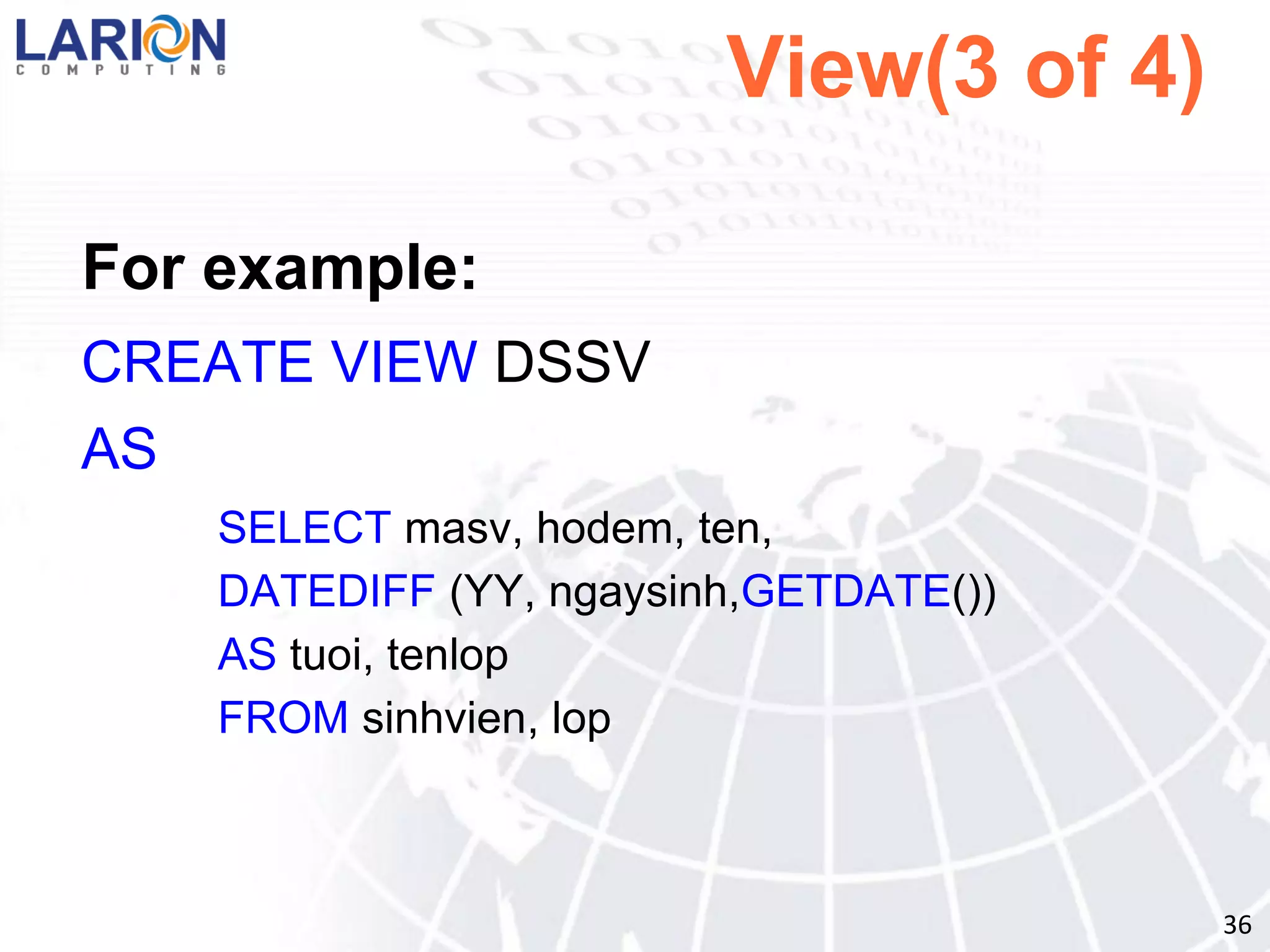 LARION
COMPUTING

View(3 of 4)

For example:

CREATE VIEW DSSV

AS

SELECT masv, hodem, ten,

DATEDIFF (YY, ngaysinh,GETDATE())

AS tuoi, tenlop

FROM sinhvien, lop

36